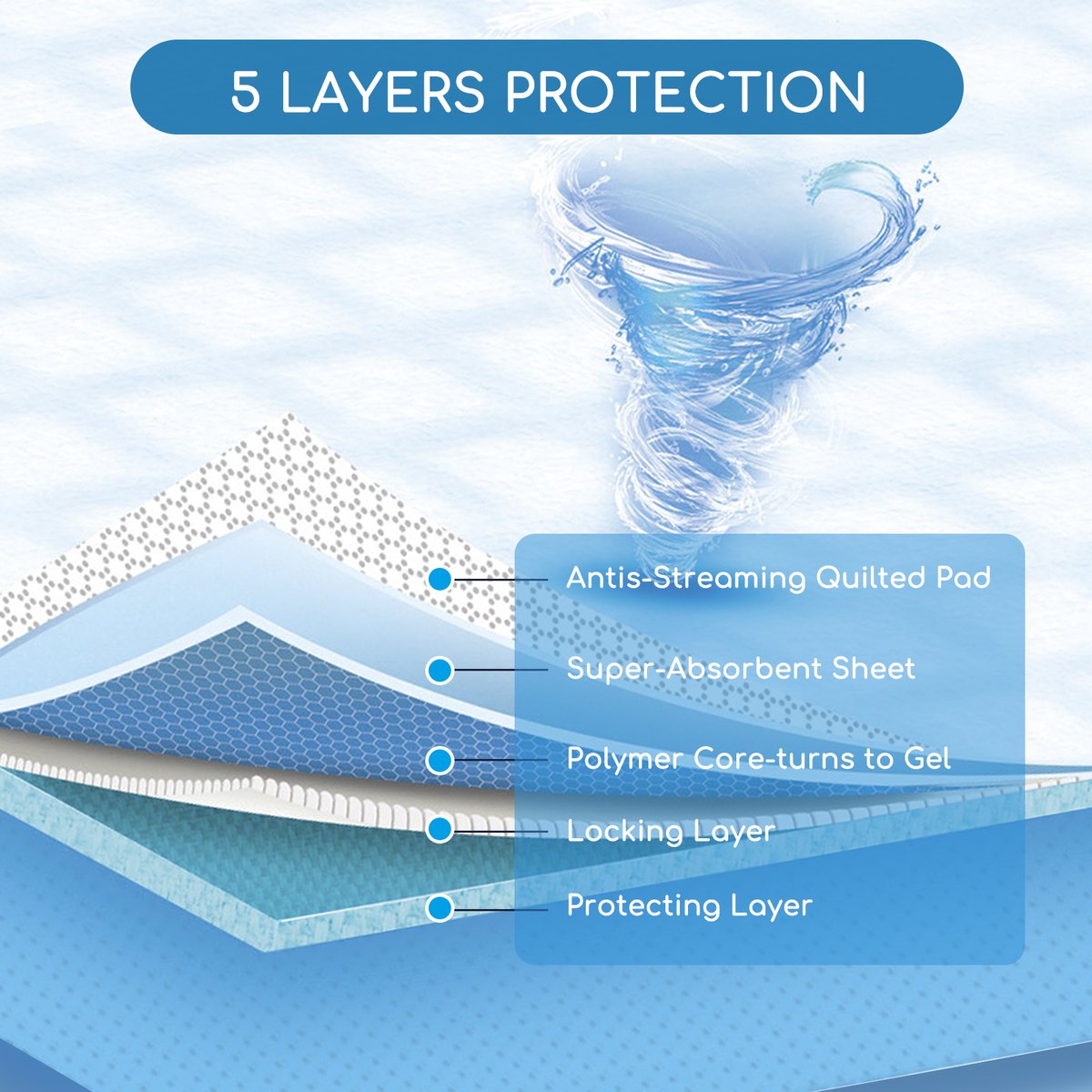 5 LAYERS PROTECTION

Antis-Streaming Quilted Pad

Super-Absorbent Sheet

Polymer Core-turns to Gel

Locking Layer

Protecting Layer